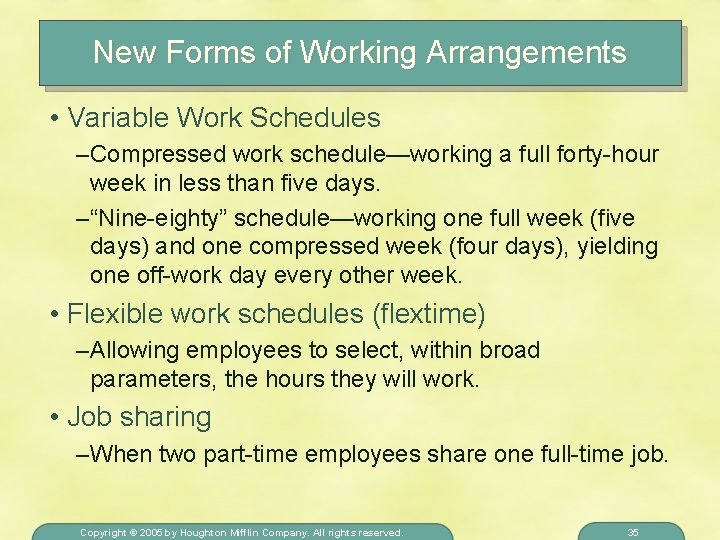 New Forms of Working Arrangements

• Variable Work Schedules

–Compressed work schedule—working a full forty-hour week in less than five days.

–“Nine-eighty” schedule—working one full week (five days) and one compressed week (four days), yielding one off-work day every other week.

• Flexible work schedules (flextime)

–Allowing employees to select, within broad parameters, the hours they will work.

• Job sharing

–When two part-time employees share one full-time job.

Copyright © 2005 by Houghton Mifflin Company. All rights reserved.

35